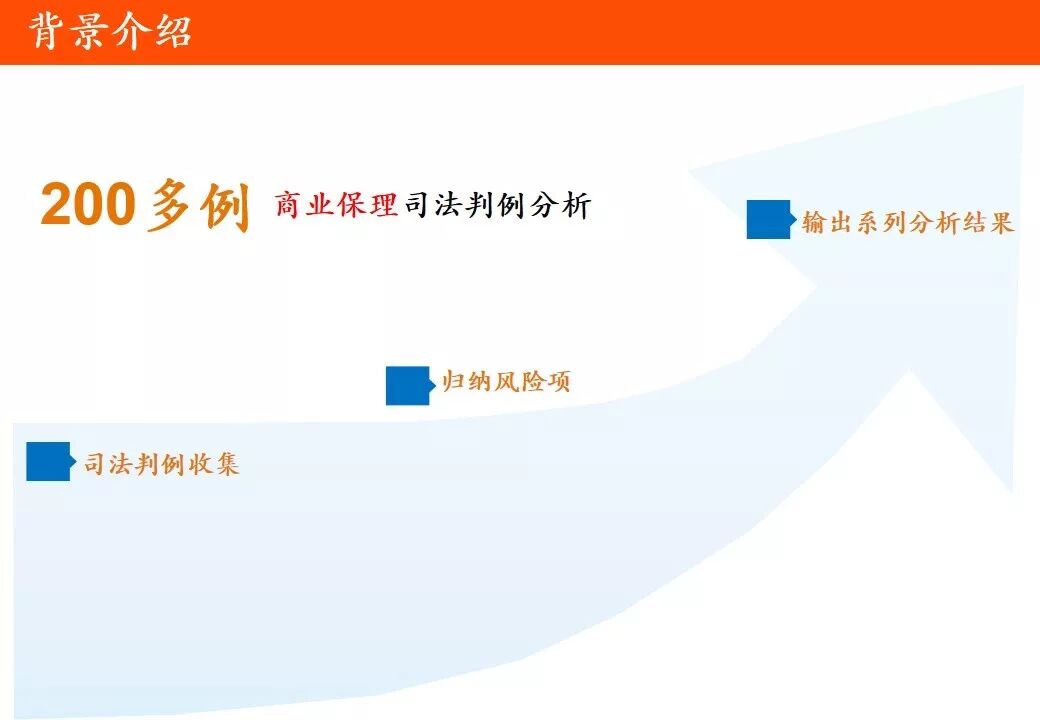 背景介绍

200多例 商业保理司法判例分析

输出系列分析结果

归纳风险项

司法判例收集